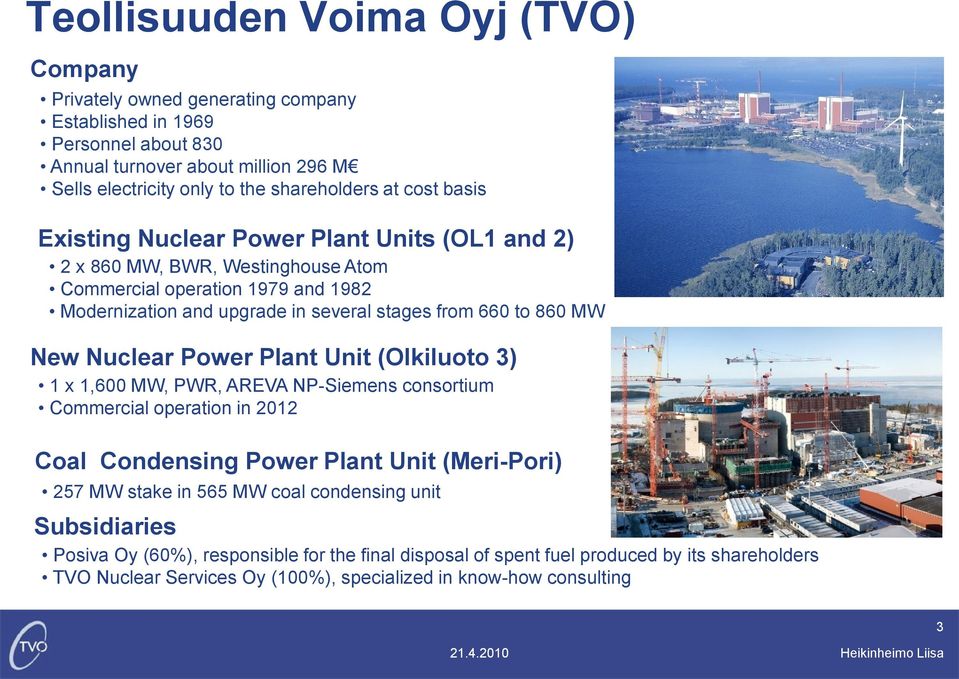 Teollisuuden Voima Oyj (TVO)

Company
• Privately owned generating company
• Established in 1969
• Personnel about 830
• Annual turnover about million 296 M€
• Sells electricity only to the shareholders at cost basis

Existing Nuclear Power Plant Units (OL1 and 2)
• 2 x 860 MW, BWR, Westinghouse Atom
• Commercial operation 1979 and 1982
• Modernization and upgrade in several stages from 660 to 860 MW

New Nuclear Power Plant Unit (Olkiluoto 3)
• 1 x 1,600 MW, PWR, AREVA NP-Siemens consortium
• Commercial operation in 2012

Coal Condensing Power Plant Unit (Meri-Pori)
• 257 MW stake in 565 MW coal condensing unit

Subsidiaries
• Posiva Oy (60%), responsible for the final disposal of spent fuel produced by its shareholders
• TVO Nuclear Services Oy (100%), specialized in know-how consulting

TVO
21.4.2010
3
Heikinheimo Liisa